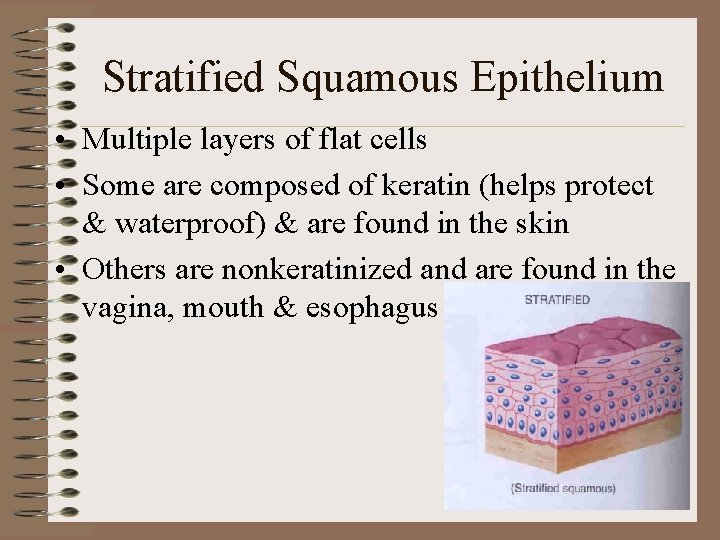 Stratified Squamous Epithelium

• Multiple layers of flat cells

• Some are composed of keratin (helps protect & waterproof) & are found in the skin

• Others are nonkeratinized and are found in the vagina, mouth & esophagus

STRATIFIED

(Stratified squamous)